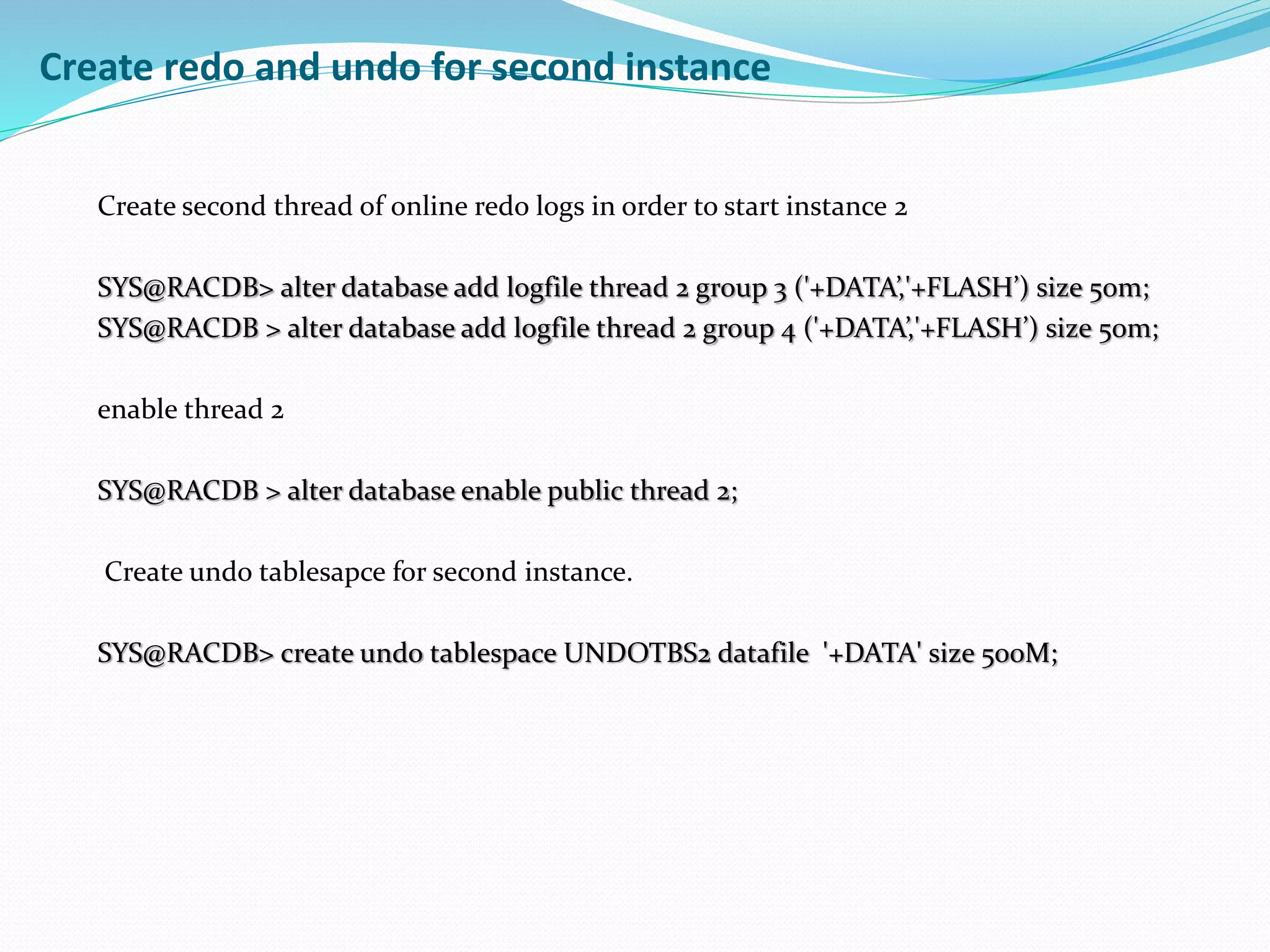 Create redo and undo for second instance

Create second thread of online redo logs in order to start instance 2

SYS@RACDB> alter database add logfile thread 2 group 3 ('+DATA','+FLASH') size 50m;
SYS@RACDB > alter database add logfile thread 2 group 4 ('+DATA','+FLASH') size 50m;

enable thread 2

SYS@RACDB > alter database enable public thread 2;

Create undo tablesapce for second instance.

SYS@RACDB> create undo tablespace UNDOTBS2 datafile '+DATA' size 500M;